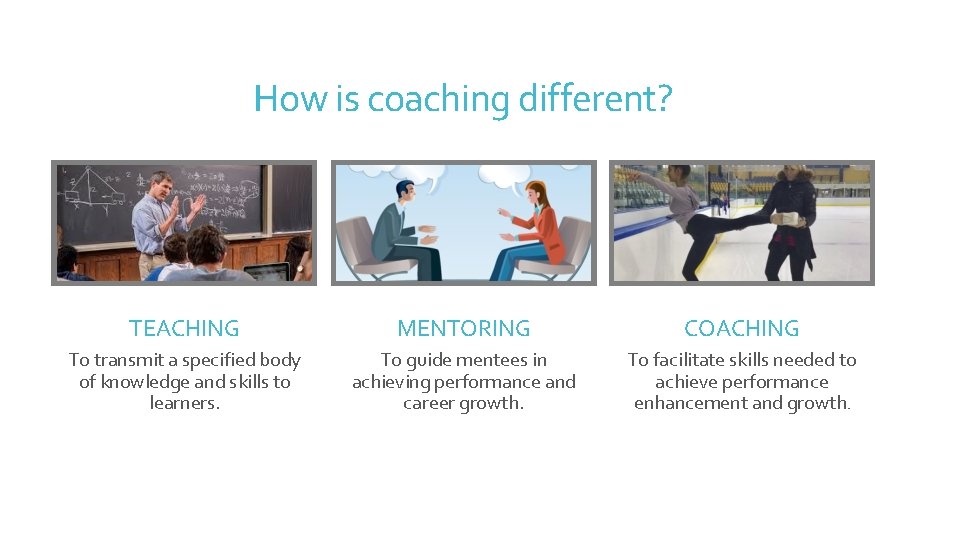 How is coaching different?

TEACHING

To transmit a specified body of knowledge and skills to learners.

MENTORING

To guide mentees in achieving performance and career growth.

COACHING

To facilitate skills needed to achieve performance enhancement and growth.